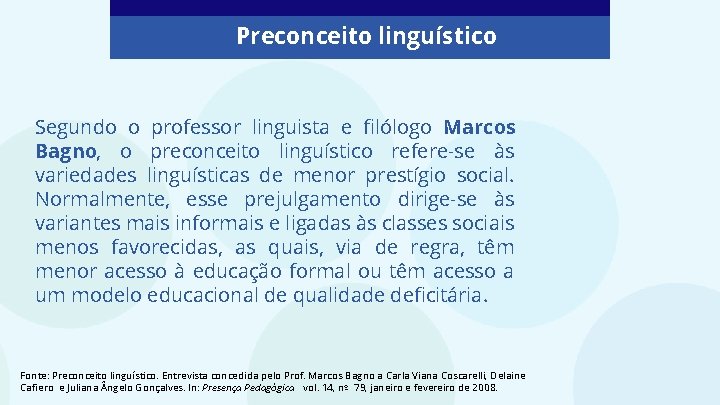 Preconceito linguístico

Segundo o professor linguista e filólogo Marcos Bagno, o preconceito linguístico refere-se às variedades linguísticas de menor prestígio social. Normalmente, esse prejulgamento dirige-se às variantes mais informais e ligadas às classes sociais menos favorecidas, as quais, via de regra, têm menor acesso à educação formal ou têm acesso a um modelo educacional de qualidade deficitária.

Fonte: Preconceito linguístico. Entrevista concedida pelo Prof. Marcos Bagno a Carla Viana Coscarelli, Delaine Cafiero e Juliana Ângelo Gonçalves. In: Presença Pedagógica vol. 14, nº 79, janeiro e fevereiro de 2008.